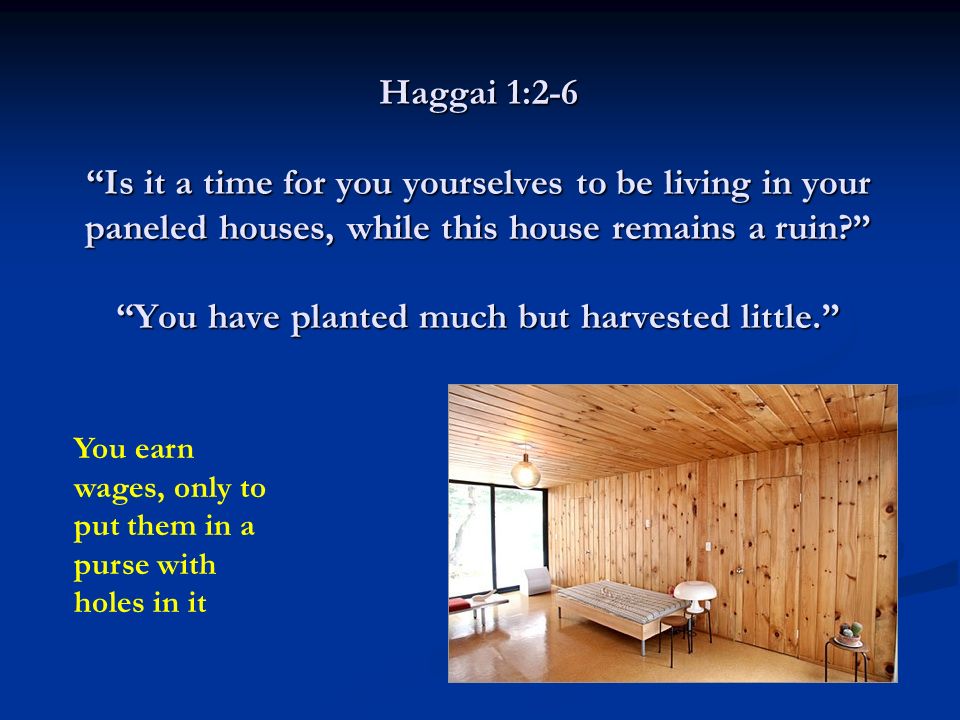 Haggai 1:2-6

“Is it a time for you yourselves to be living in your paneled houses, while this house remains a ruin?”

“You have planted much but harvested little.”

You earn wages, only to put them in a purse with holes in it